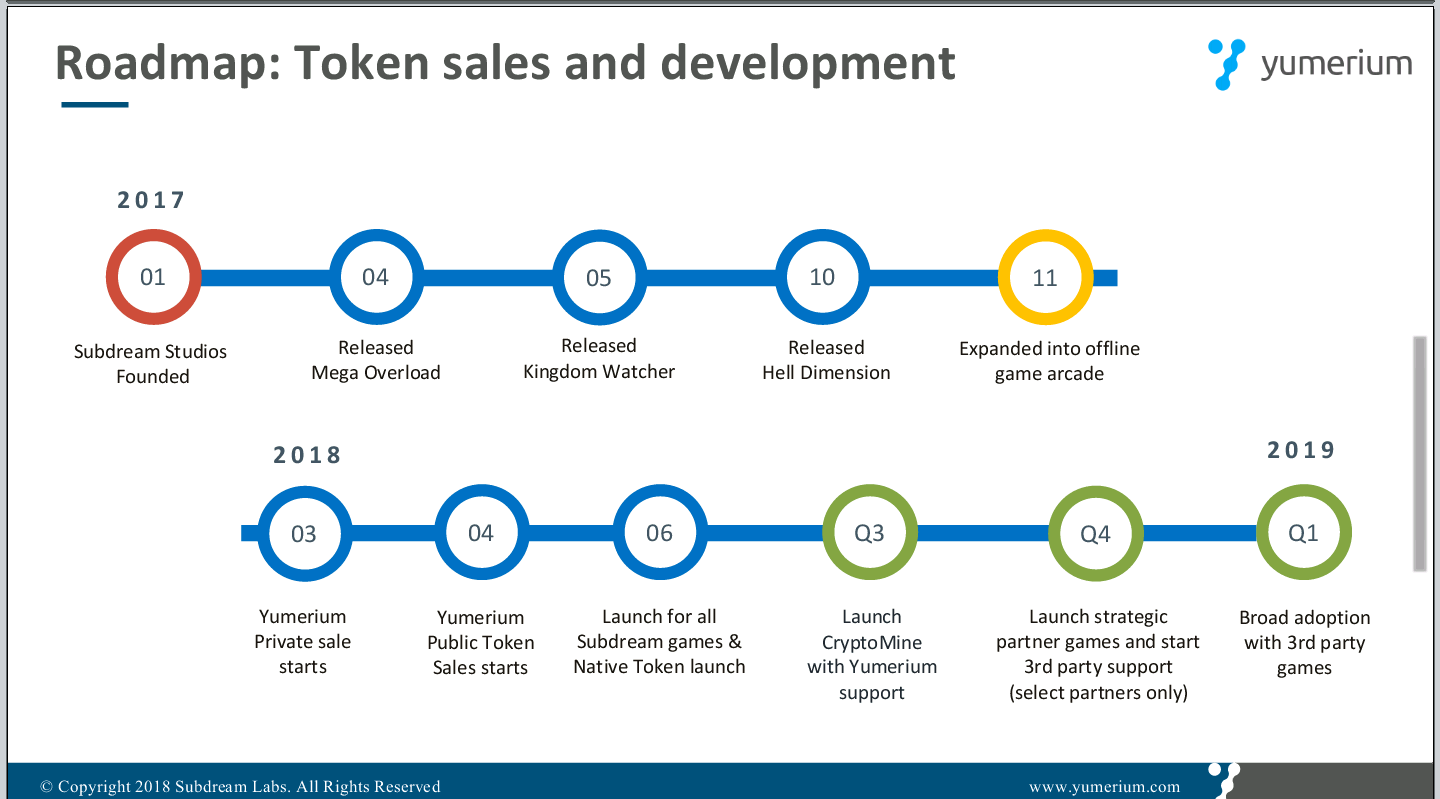 Roadmap: Token sales and development

yumerium

2017

01
Subdream Studios Founded

04
Released Mega Overload

05
Released Kingdom Watcher

10
Released Hell Dimension

11
Expanded into offline game arcade

2018

03
Yumerium Private sale starts

04
Yumerium Public Token Sales starts

06
Launch for all Subdream games & Native Token launch

Q3
Launch CryptoMine with Yumerium support

Q4
Launch strategic partner games and start 3rd party support (select partners only)

2019

Q1
Broad adoption with 3rd party games

© Copyright 2018 Subdream Labs. All Rights Reserved

www.yumerium.com